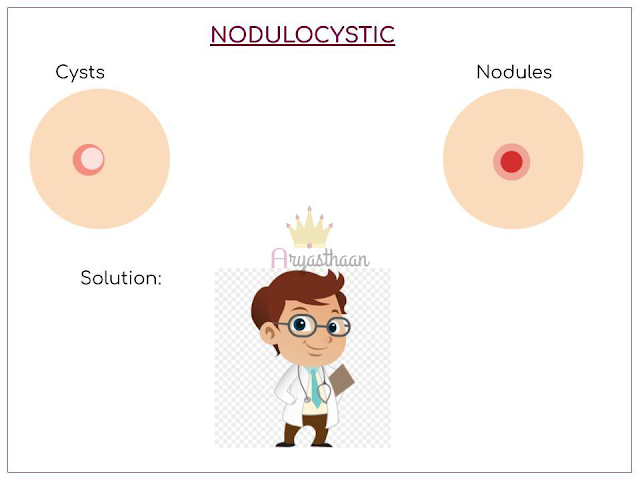 NODULOCYSTIC

Cysts

Nodules

Aryasthaan

Solution: